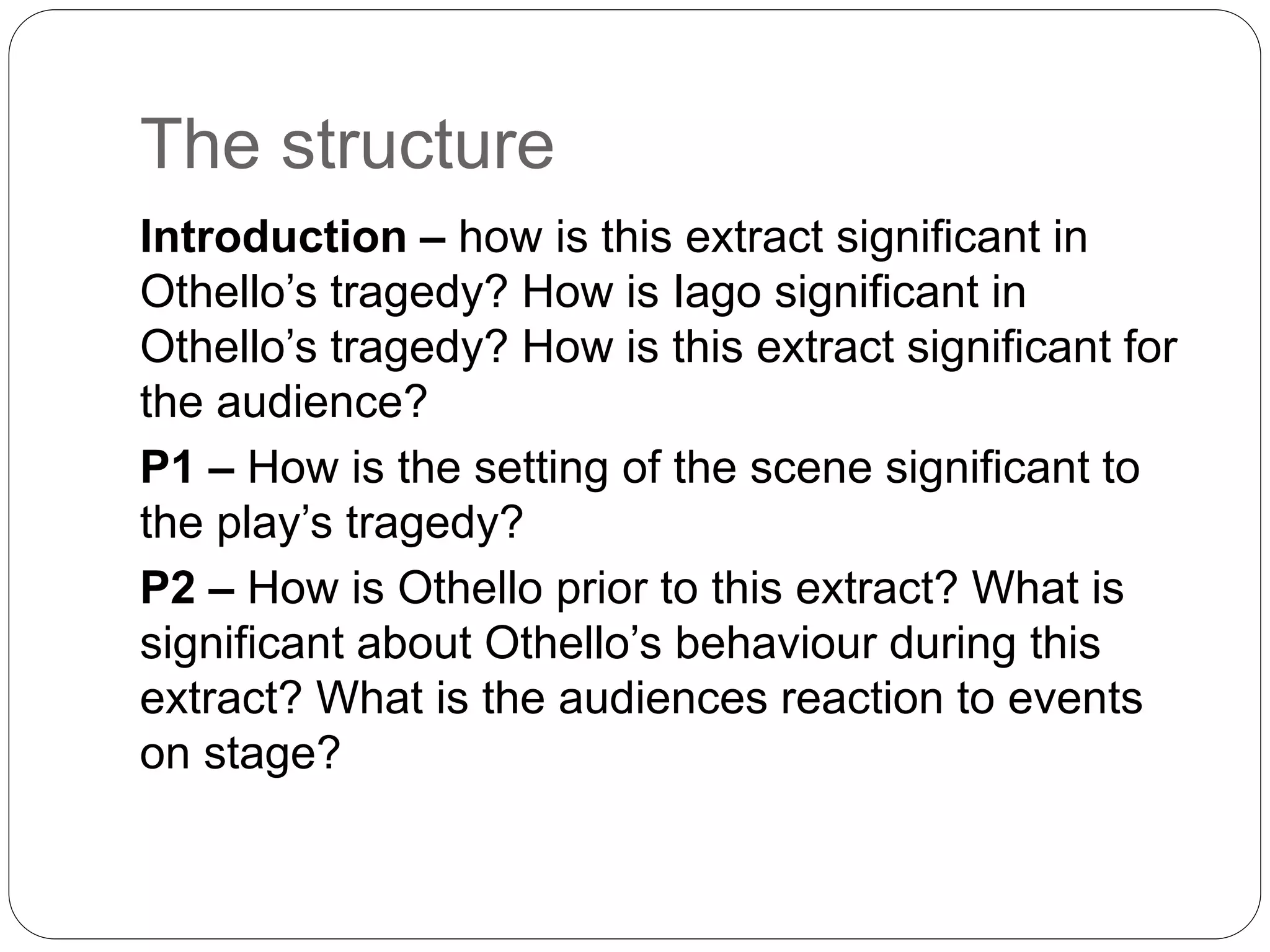 The structure

Introduction – how is this extract significant in Othello’s tragedy? How is Iago significant in Othello’s tragedy? How is this extract significant for the audience?

P1 – How is the setting of the scene significant to the play’s tragedy?

P2 – How is Othello prior to this extract? What is significant about Othello’s behaviour during this extract? What is the audiences reaction to events on stage?